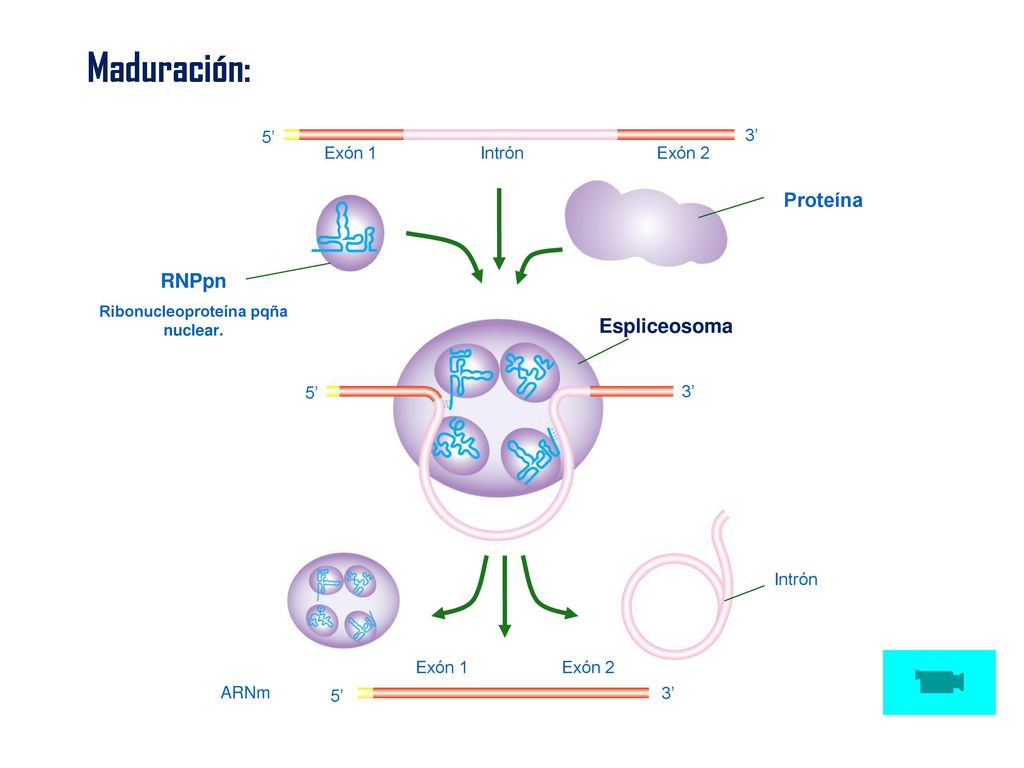 Maduración:

5’
3’
Exón 1
Intrón
Exón 2

Proteína

RNPpn
Ribonucleoproteína pqña nuclear.

Espliceosoma

5’
3’

Intrón

Exón 1
Exón 2
ARNm
5’
3’